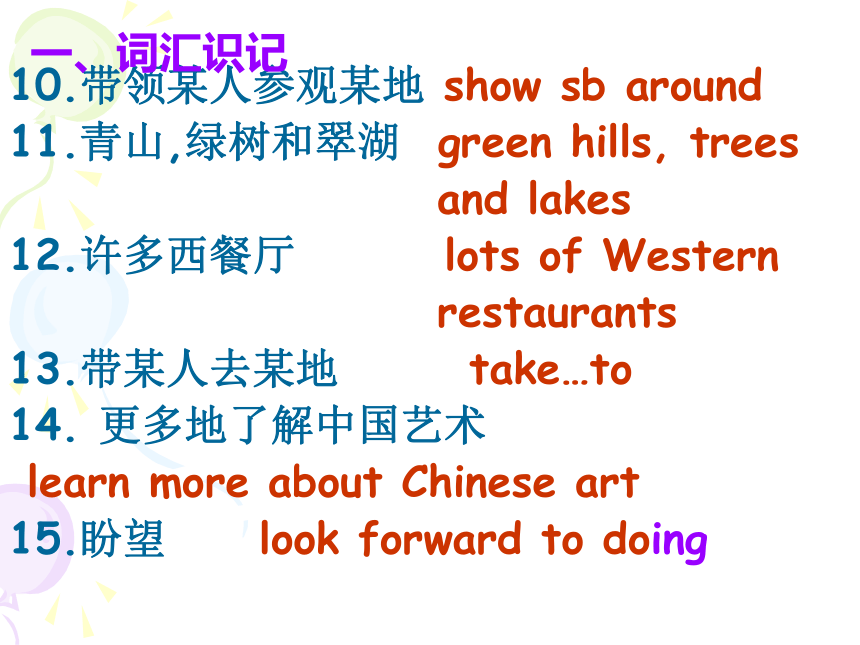 一、词汇识记

10.带领某人参观某地 show sb around

11.青山,绿树和翠湖 green hills, trees and lakes

12.许多西餐厅 lots of Western restaurants

13.带某人去某地 take…to

14. 更多地了解中国艺术

learn more about Chinese art

15.盼望 look forward to doing